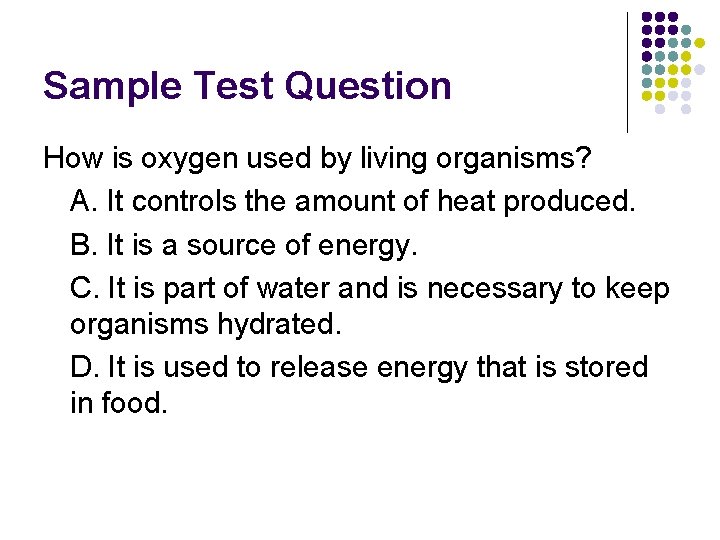 Sample Test Question

How is oxygen used by living organisms?

A. It controls the amount of heat produced.

B. It is a source of energy.

C. It is part of water and is necessary to keep organisms hydrated.

D. It is used to release energy that is stored in food.